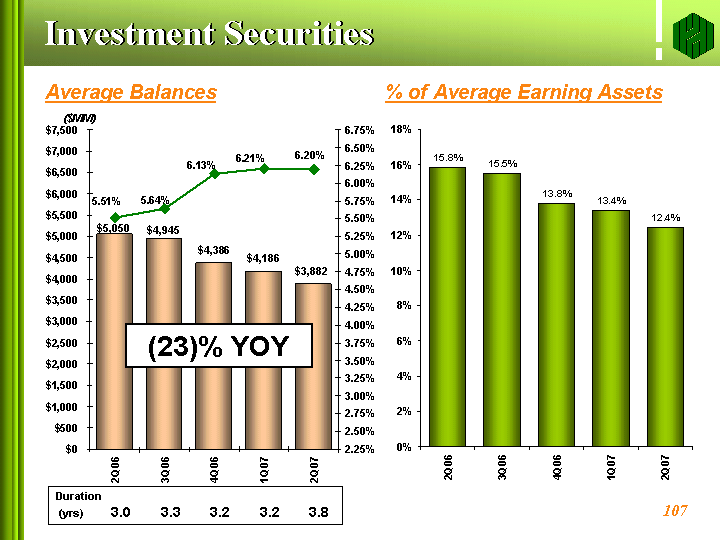 Investment Securities

Average Balances

($MM)

$7,500
$7,000
$6,500
$6,000
$5,500
$5,000
$4,500
$4,000
$3,500
$3,000
$2,500
$2,000
$1,500
$1,000
$500
$0

6.75%
6.50%
6.25%
6.00%
5.75%
5.50%
5.25%
5.00%
4.75%
4.50%
4.25%
4.00%
3.75%
3.50%
3.25%
3.00%
2.75%
2.50%
2.25%

5.51%
5.64%
6.13%
6.21%
6.20%

$5,050
$4,945
$4,386
$4,186
$3,882

(23)% YOY

2Q06
3Q06
4Q06
1Q07
2Q07

| Duration (yrs) | 3.0 | 3.3 | 3.2 | 3.2 | 3.8 |
|---|---|---|---|---|---|

% of Average Earning Assets

18%
16%
14%
12%
10%
8%
6%
4%
2%
0%

15.8%
15.5%
13.8%
13.4%
12.4%

2Q06
3Q06
4Q06
1Q07
2Q07

107